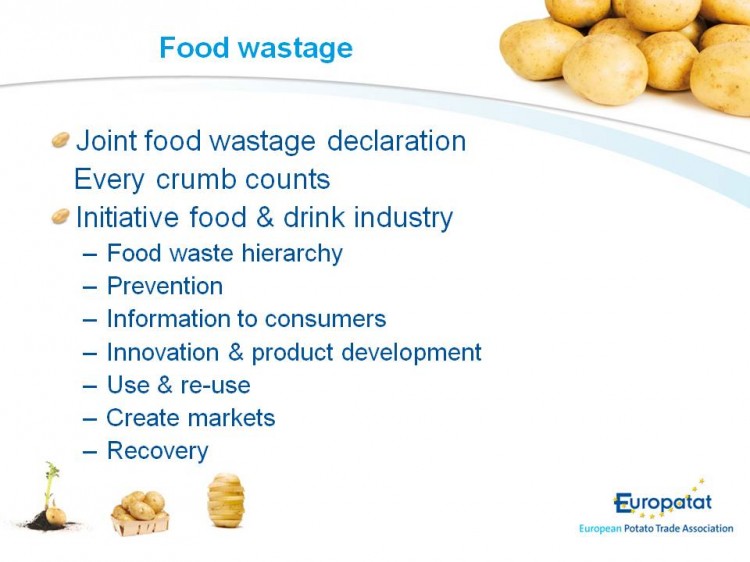 Food wastage

Joint food wastage declaration
Every crumb counts

Initiative food & drink industry
– Food waste hierarchy
– Prevention
– Information to consumers
– Innovation & product development
– Use & re-use
– Create markets
– Recovery

Europatat
European Potato Trade Association